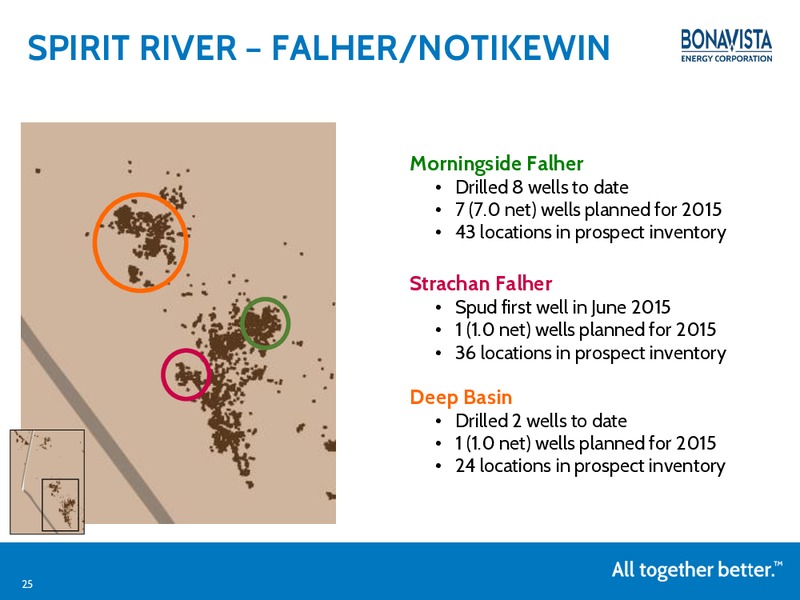 SPIRIT RIVER – FALHER/NOTIKEWIN

BONAVISTA
ENERGY CORPORATION

Morningside Falher
• Drilled 8 wells to date
• 7 (7.0 net) wells planned for 2015
• 43 locations in prospect inventory

Strachan Falher
• Spud first well in June 2015
• 1 (1.0 net) wells planned for 2015
• 36 locations in prospect inventory

Deep Basin
• Drilled 2 wells to date
• 1 (1.0 net) wells planned for 2015
• 24 locations in prospect inventory

25

All together better.™